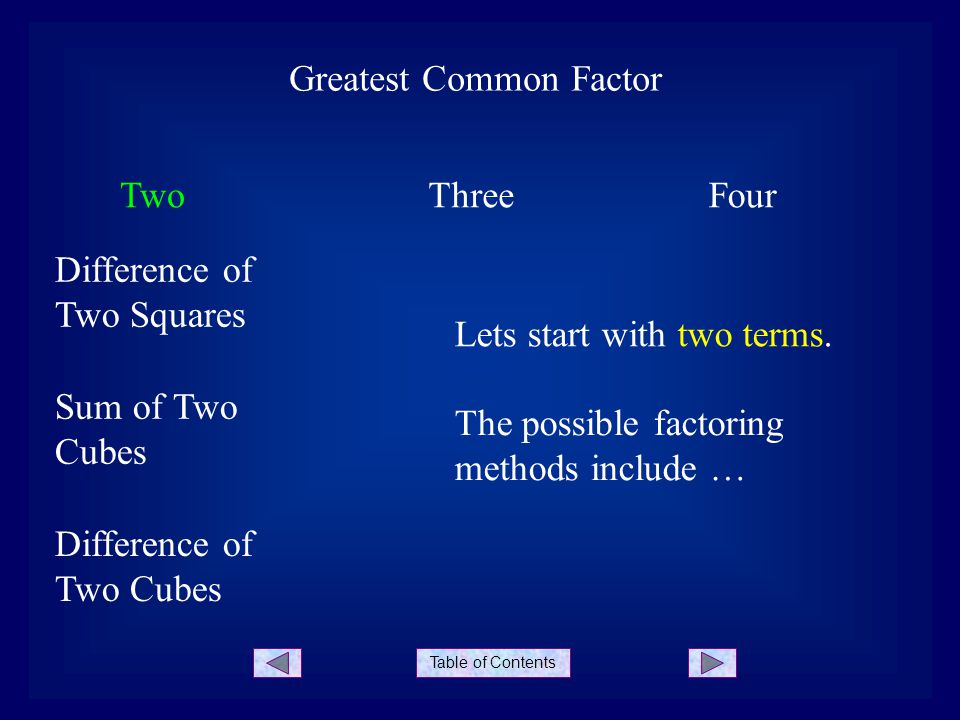 Greatest Common Factor

Two

Three

Four

Difference of Two Squares

Sum of Two Cubes

Difference of Two Cubes

Lets start with two terms.

The possible factoring methods include …

Table of Contents